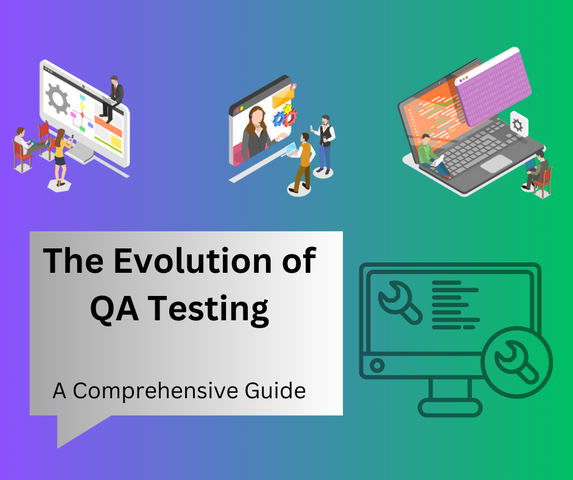 The Evolution of QA Testing

A Comprehensive Guide